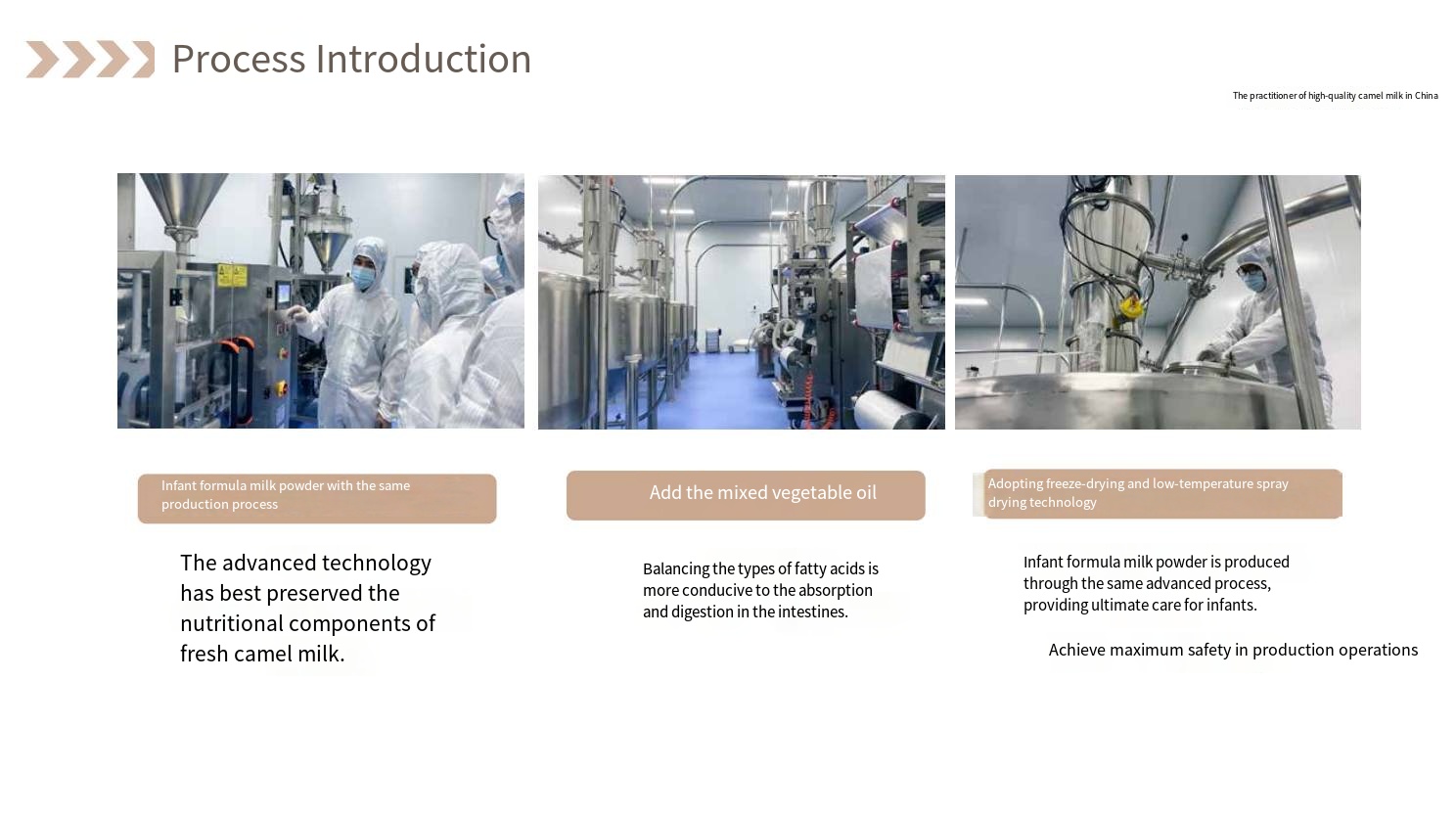 Process Introduction

The practitioner of high-quality camel milk in China

Infant formula milk powder with the same production process

The advanced technology has best preserved the nutritional components of fresh camel milk.

Add the mixed vegetable oil

Balancing the types of fatty acids is more conducive to the absorption and digestion in the intestines.

Adopting freeze-drying and low-temperature spray drying technology

Infant formula milk powder is produced through the same advanced process, providing ultimate care for infants.

Achieve maximum safety in production operations